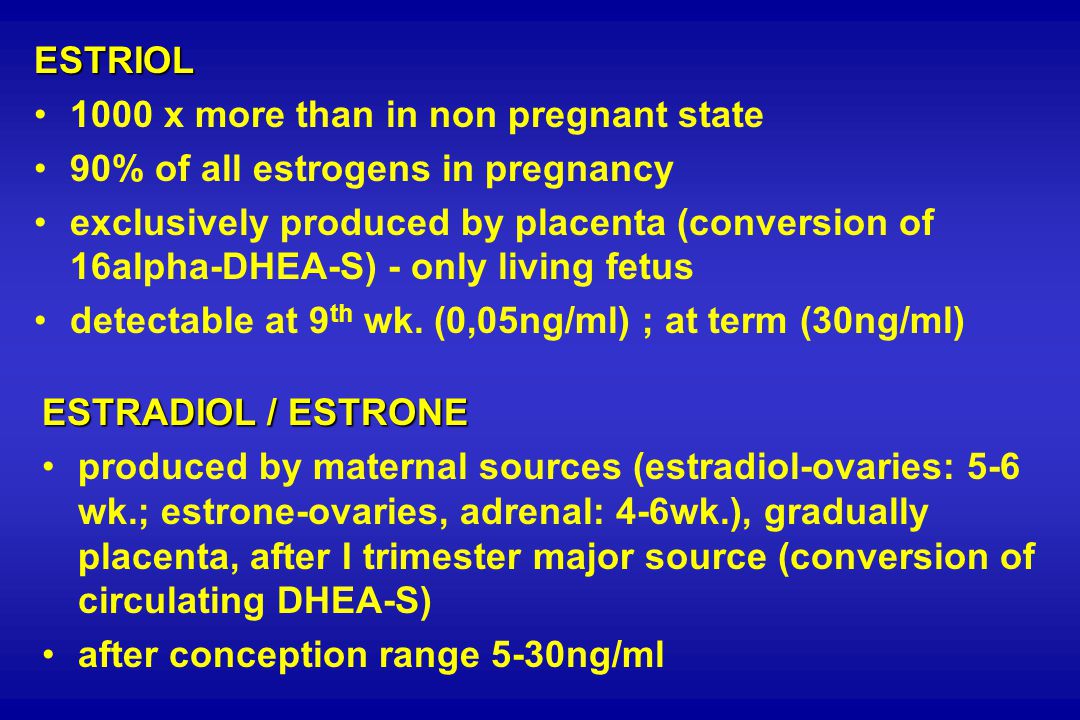 ESTRIOL

• 1000 x more than in non pregnant state
• 90% of all estrogens in pregnancy
• exclusively produced by placenta (conversion of 16alpha-DHEA-S) - only living fetus
• detectable at 9$^{th}$ wk. (0,05ng/ml) ; at term (30ng/ml)

ESTRADIOL / ESTRONE

• produced by maternal sources (estradiol-ovaries: 5-6 wk.; estrone-ovaries, adrenal: 4-6wk.), gradually placenta, after I trimester major source (conversion of circulating DHEA-S)
• after conception range 5-30ng/ml